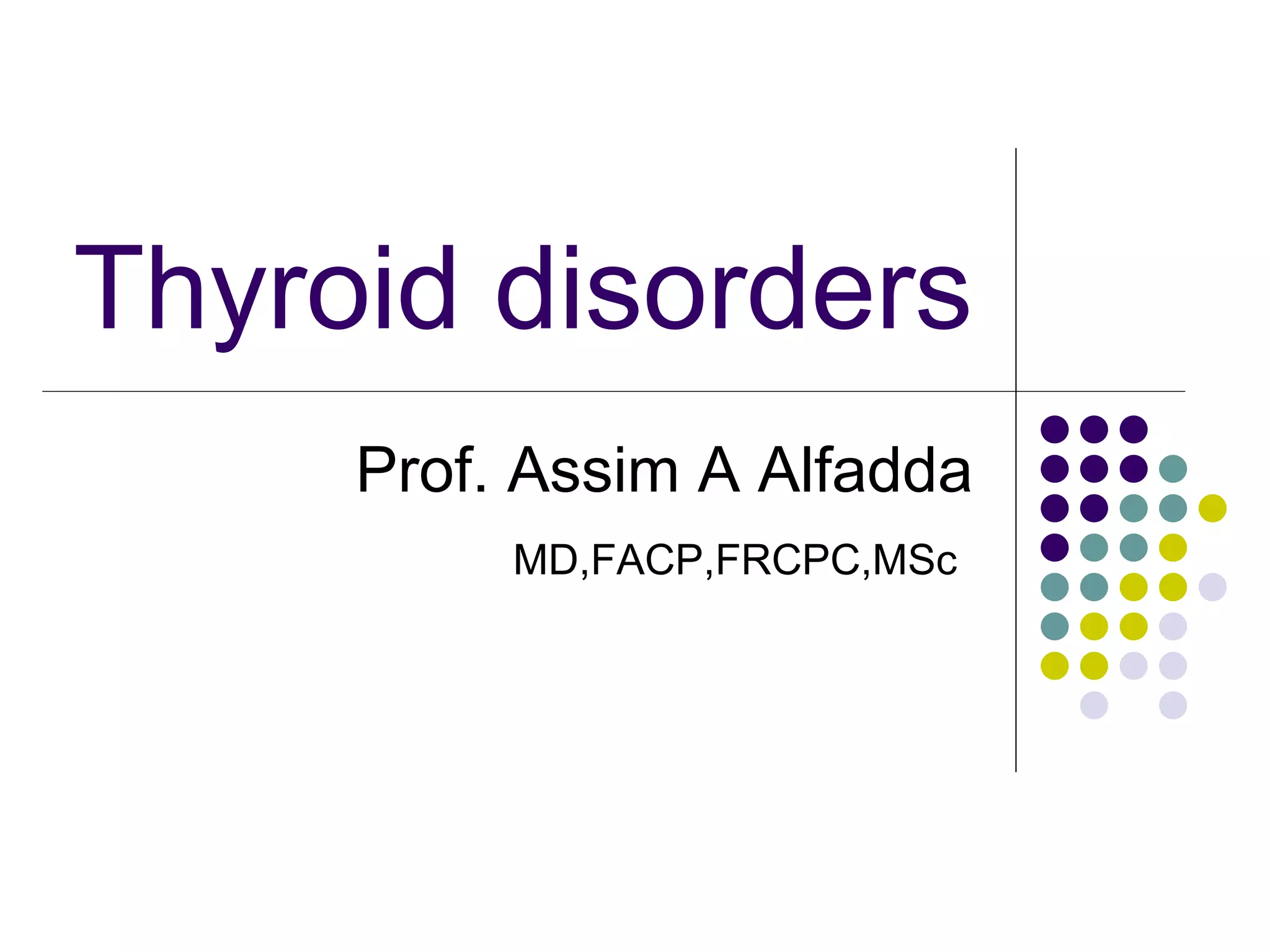 Thyroid disorders

Prof. Assim A Alfadda

MD,FACP,FRCPC,MSc